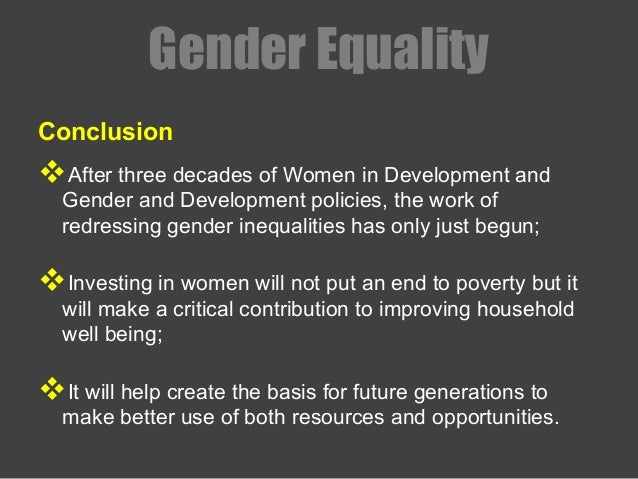 Gender Equality

Conclusion

❖ After three decades of Women in Development and Gender and Development policies, the work of redressing gender inequalities has only just begun;

❖ Investing in women will not put an end to poverty but it will make a critical contribution to improving household well being;

❖ It will help create the basis for future generations to make better use of both resources and opportunities.